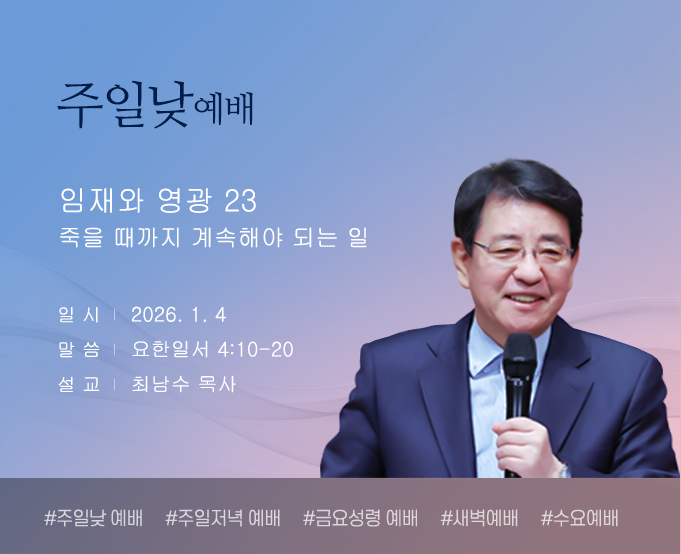 주일낮예배

임재와 영광 23
죽을 때까지 계속해야 되는 일

일 시 | 2026. 1. 4
말 씀 | 요한일서 4:10-20
설 교 | 최남수 목사

#주일낮 예배 #주일저녁 예배 #금요성령 예배 #새벽예배 #수요예배